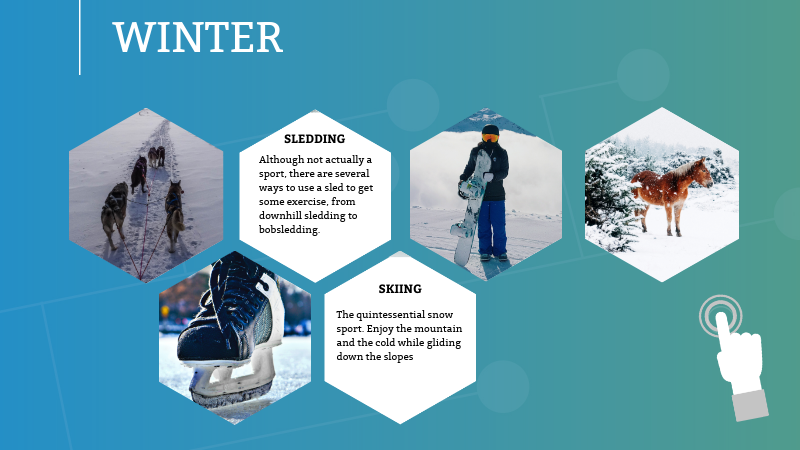 WINTER

SLEDDING

Although not actually a sport, there are several ways to use a sled to get some exercise, from downhill sledding to bobsledding.

SKIING

The quintessential snow sport. Enjoy the mountain and the cold while gliding down the slopes